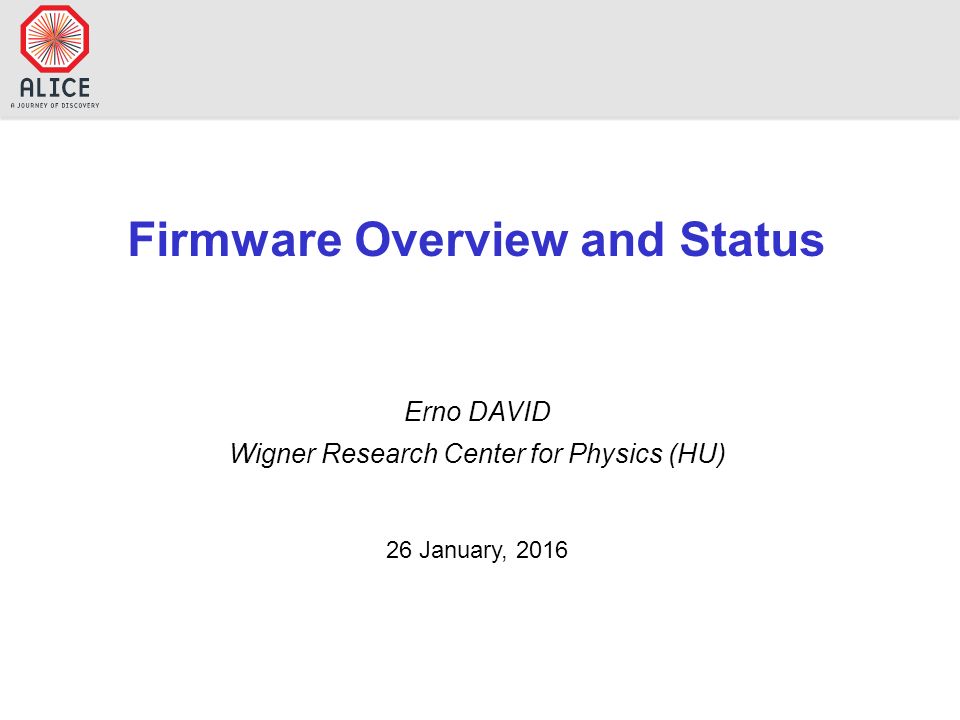 ALICE
A JOURNEY OF DISCOVERY

Firmware Overview and Status

Erno DAVID
Wigner Research Center for Physics (HU)

26 January, 2016